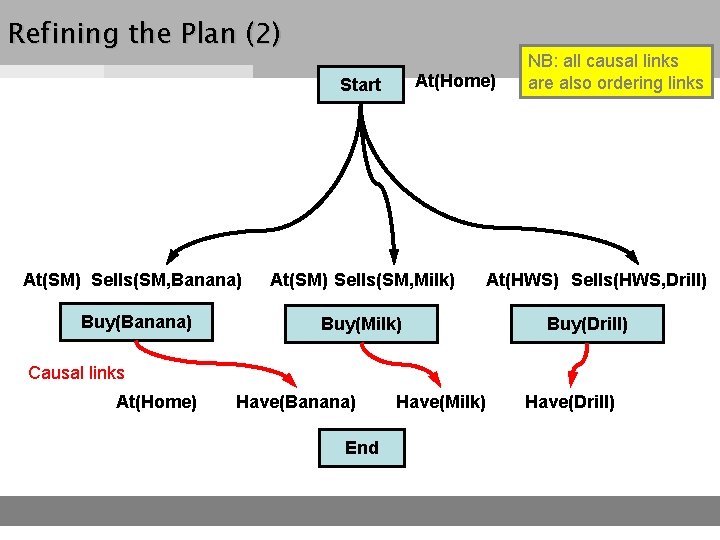 Refining the Plan (2)

NB: all causal links are also ordering links

Start

At(Home)

At(SM) Sells(SM,Banana)

At(SM) Sells(SM,Milk)

At(HWS) Sells(HWS,Drill)

Buy(Banana)

Buy(Milk)

Buy(Drill)

Causal links

At(Home) Have(Banana) Have(Milk) Have(Drill)

End